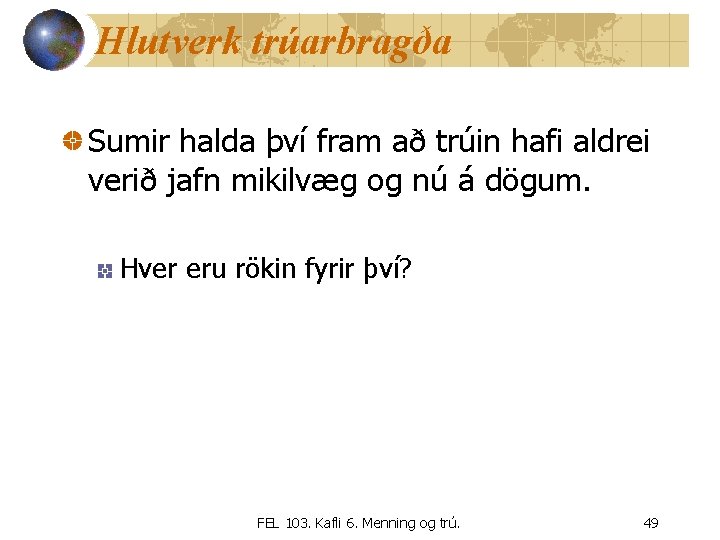 Hlutverk trúarbragða

Sumir halda því fram að trúin hafi aldrei verið jafn mikilvæg og nú á dögum.

Hver eru rökin fyrir því?

FEL 103. Kafli 6. Menning og trú.

49